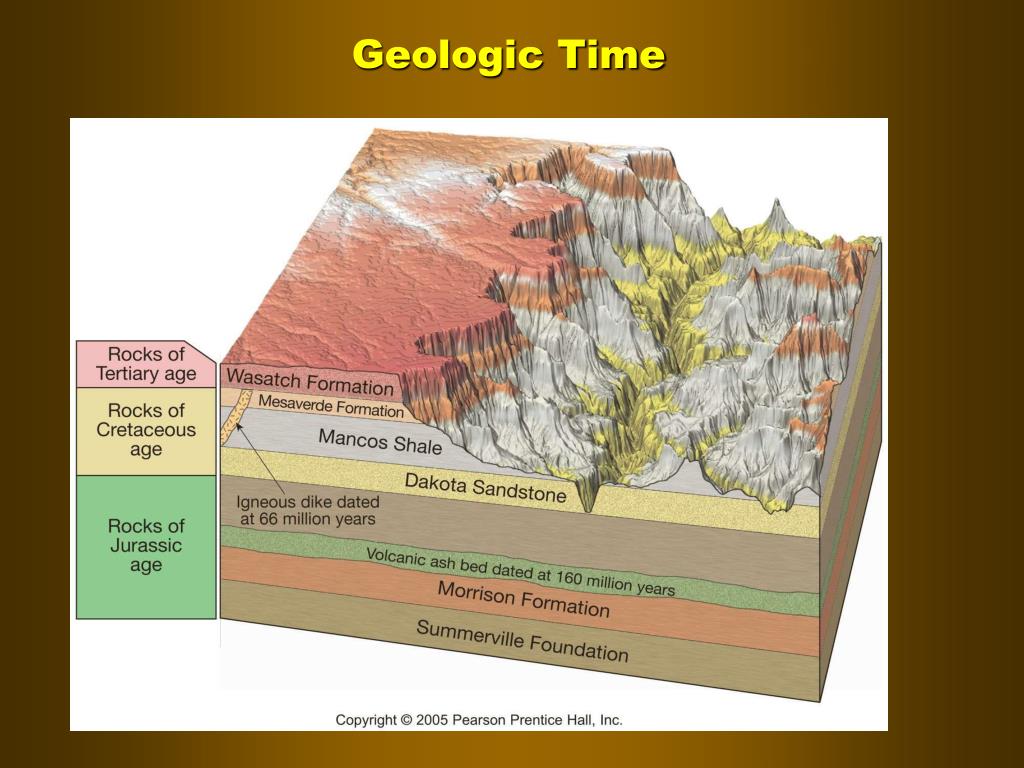 Geologic Time

Rocks of Tertiary age

Rocks of Cretaceous age

Rocks of Jurassic age

Wasatch Formation

Mesaverde Formation

Mancos Shale

Dakota Sandstone

Igneous dike dated at 66 million years

Volcanic ash bed dated at 160 million years

Morrison Formation

Summerville Foundation

Copyright © 2005 Pearson Prentice Hall, Inc.